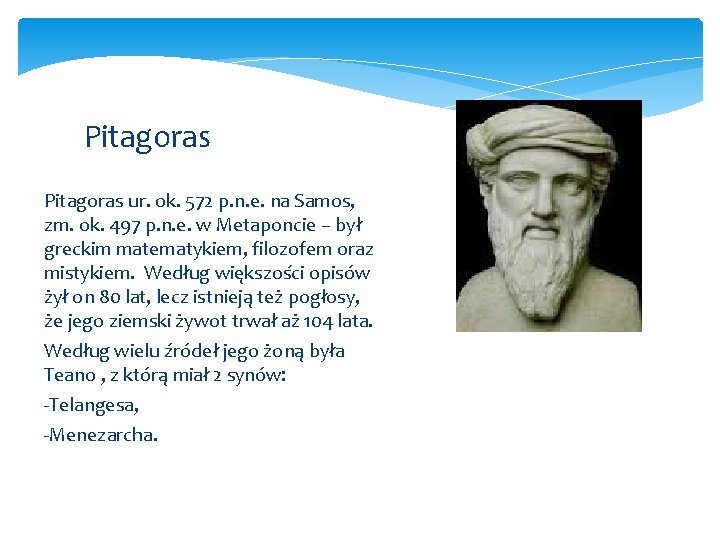 Pitagoras

Pitagoras ur. ok. 572 p.n.e. na Samos, zm. ok. 497 p.n.e. w Metaponcie – był greckim matematykiem, filozofem oraz mistykiem. Według większości opisów żył on 80 lat, lecz istnieją też pogłosy, że jego ziemski żywot trwał aż 104 lata.

Według wielu źródeł jego żoną była Teano , z którą miał 2 synów:

-Telangesa,

-Menezarcha.